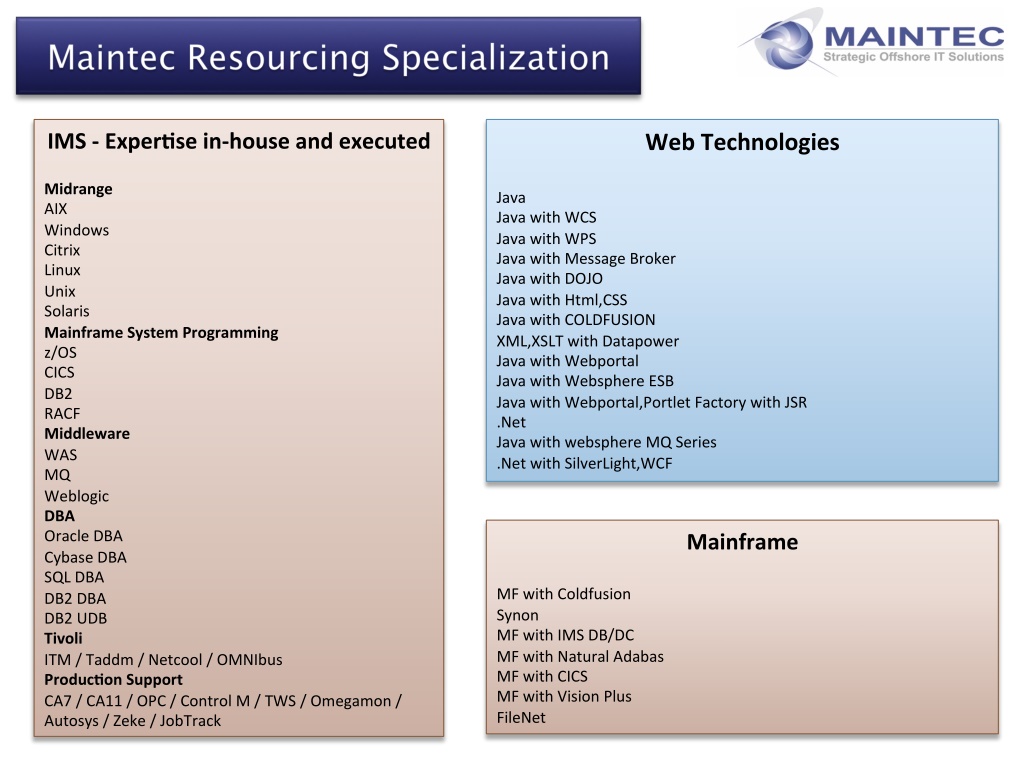 Maintec Resourcing Specialization

MAINTEC
Strategic Offshore IT Solutions

IMS - Expertise in-house and executed

Midrange
AIX
Windows
Citrix
Linux
Unix
Solaris
Mainframe System Programming
z/OS
CICS
DB2
RACF
Middleware
WAS
MQ
Weblogic
DBA
Oracle DBA
Cybase DBA
SQL DBA
DB2 DBA
DB2 UDB
Tivoli
ITM / Taddm / Netcool / OMNIbus
Production Support
CA7 / CA11 / OPC / Control M / TWS / Omegamon / Autosys / Zeke / JobTrack

Web Technologies

Java
Java with WCS
Java with WPS
Java with Message Broker
Java with DOJO
Java with Html,CSS
Java with COLDFUSION
XML,XSLT with Datapower
Java with Webportal
Java with Websphere ESB
Java with Webportal,Portlet Factory with JSR
.Net
Java with websphere MQ Series
.Net with SilverLight,WCF

Mainframe

MF with Coldfusion
Synon
MF with IMS DB/DC
MF with Natural Adabas
MF with CICS
MF with Vision Plus
FileNet